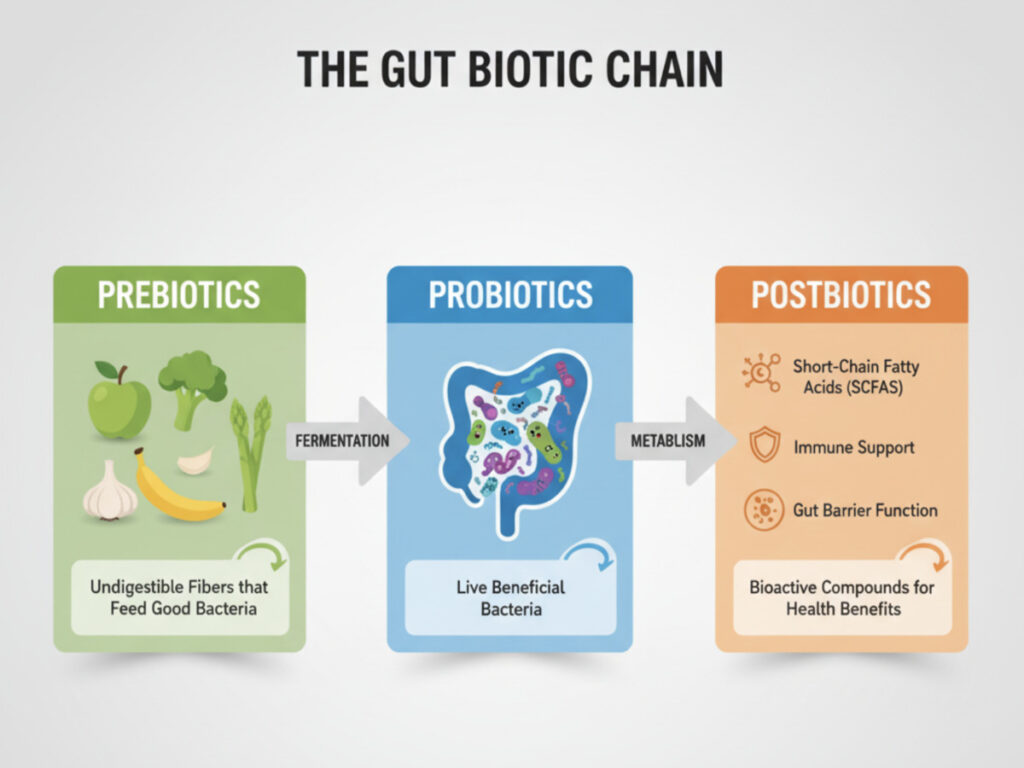 THE GUT BIOTIC CHAIN

PREBIOTICS

Undigestible Fibers that Feed Good Bacteria

FERMENTATION

PROBIOTICS

Live Beneficial Bacteria

METABLISM

POSTBIOTICS

Short-Chain Fatty Acids (SCFAS)

Immune Support

Gut Barrier Function

Bioactive Compounds for Health Benefits